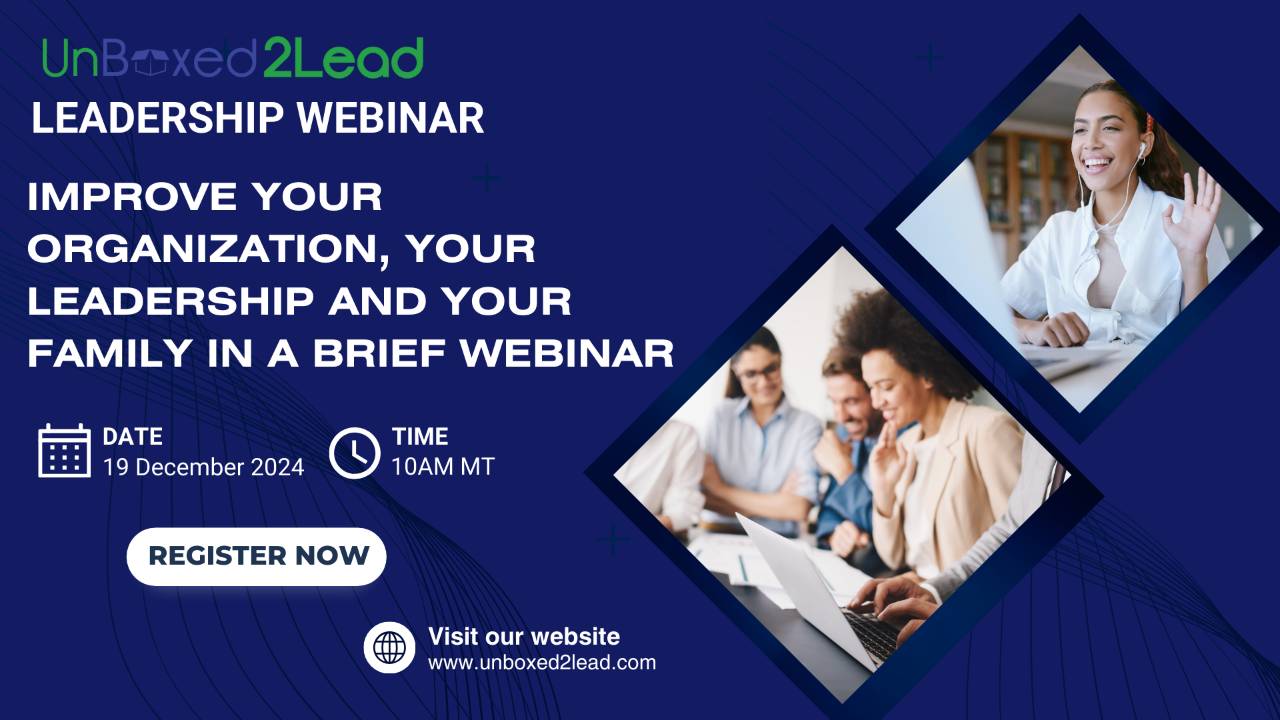 UnBoxed2Lead

LEADERSHIP WEBINAR

IMPROVE YOUR ORGANIZATION, YOUR LEADERSHIP AND YOUR FAMILY IN A BRIEF WEBINAR

DATE
19 December 2024

TIME
10AM MT

REGISTER NOW

Visit our website
www.unboxed2lead.com